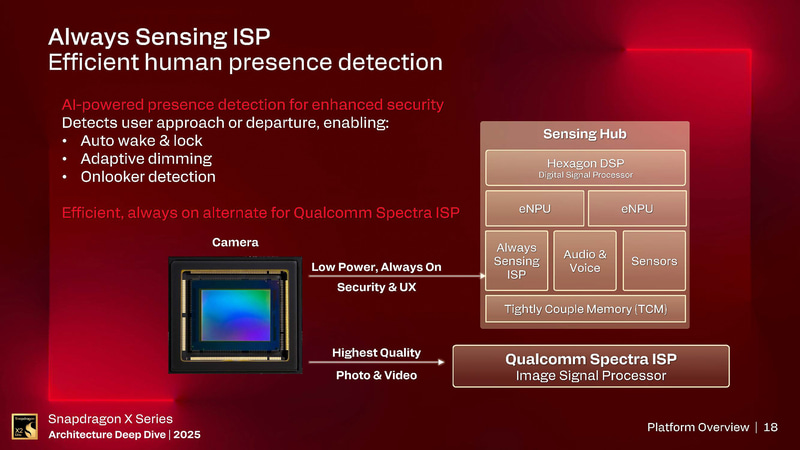 Always Sensing ISP
Efficient human presence detection

AI-powered presence detection for enhanced security
Detects user approach or departure, enabling:
• Auto wake & lock
• Adaptive dimming
• Onlooker detection

Efficient, always on alternate for Qualcomm Spectra ISP

Camera

Low Power, Always On
Security & UX

Highest Quality
Photo & Video

Sensing Hub
Hexagon DSP
Digital Signal Processor
eNPU
eNPU
Always Sensing ISP
Audio & Voice
Sensors
Tightly Couple Memory (TCM)

Qualcomm Spectra ISP
Image Signal Processor

Snapdragon X2 Elite
Snapdragon X Series
Architecture Deep Dive | 2025

Platform Overview | 18